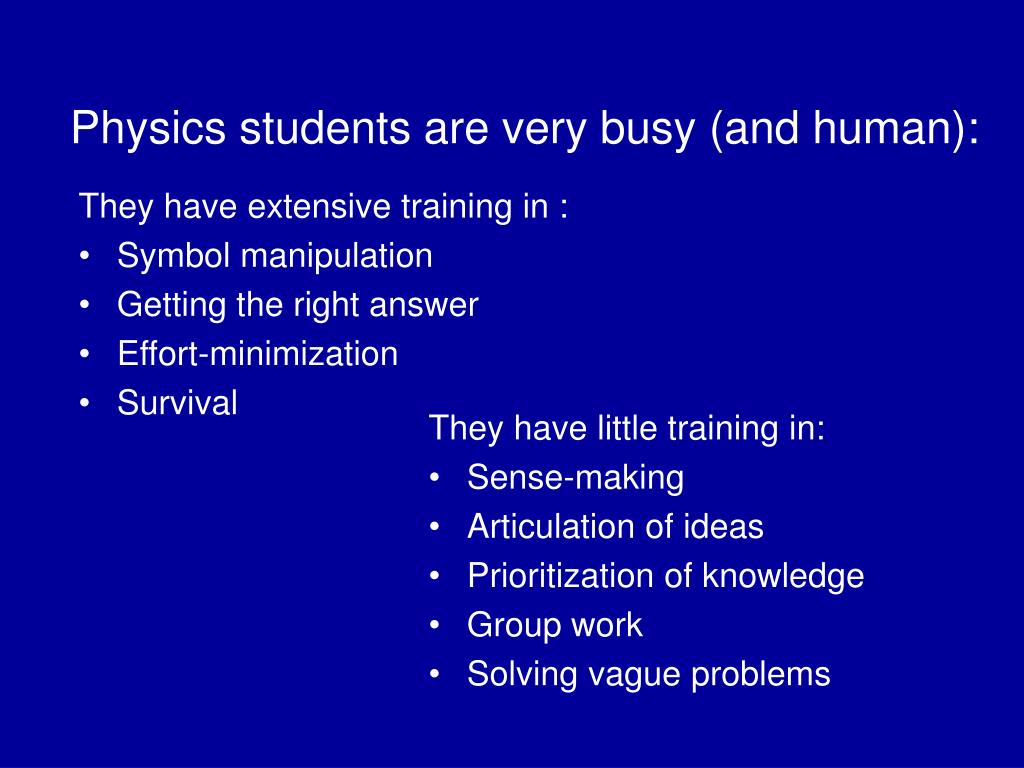 Physics students are very busy (and human):

They have extensive training in :
• Symbol manipulation
• Getting the right answer
• Effort-minimization
• Survival

They have little training in:
• Sense-making
• Articulation of ideas
• Prioritization of knowledge
• Group work
• Solving vague problems